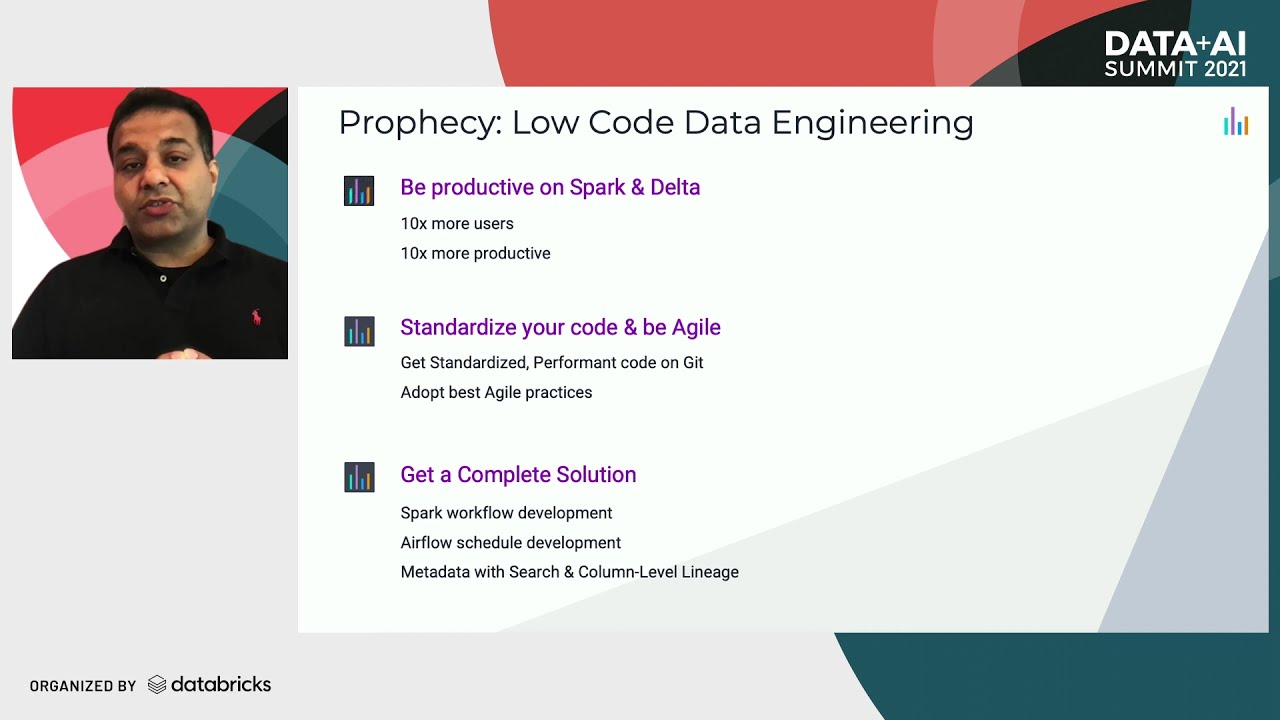 DATA+AI
SUMMIT 2021

Prophecy: Low Code Data Engineering

Be productive on Spark & Delta

10x more users

10x more productive

Standardize your code & be Agile

Get Standardized, Performant code on Git

Adopt best Agile practices

Get a Complete Solution

Spark workflow development

Airflow schedule development

Metadata with Search & Column-Level Lineage

ORGANIZED BY databricks